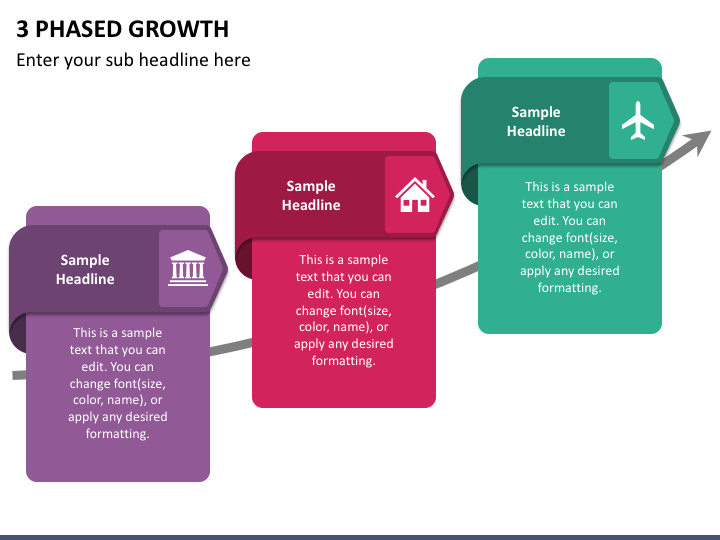 3 PHASED GROWTH

Enter your sub headline here

Sample Headline

This is a sample text that you can edit. You can change font(size, color, name), or apply any desired formatting.

Sample Headline

This is a sample text that you can edit. You can change font(size, color, name), or apply any desired formatting.

Sample Headline

This is a sample text that you can edit. You can change font(size, color, name), or apply any desired formatting.